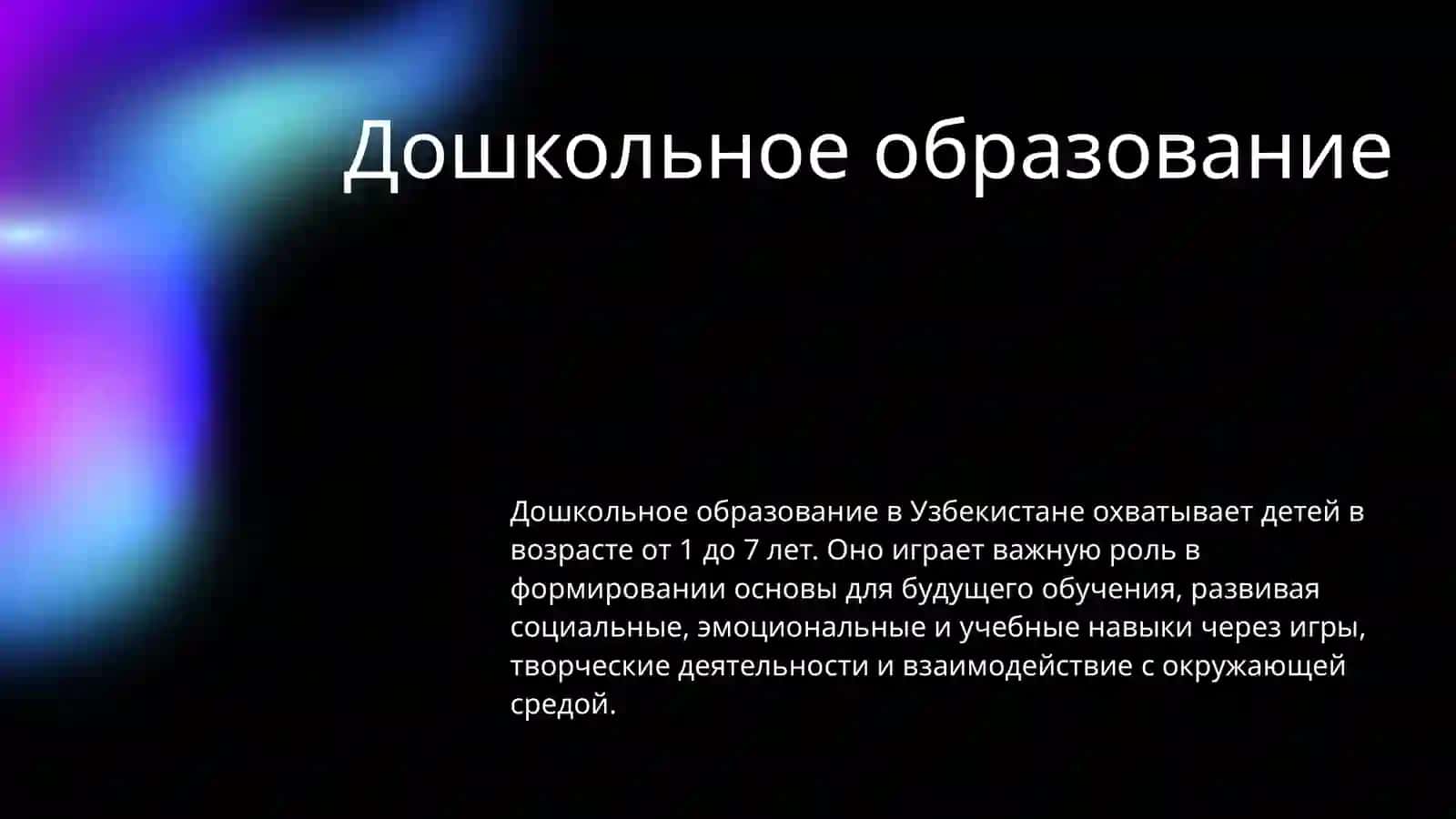 Дошкольное образование

Дошкольное образование в Узбекистане охватывает детей в возрасте от 1 до 7 лет. Оно играет важную роль в формировании основы для будущего обучения, развивая социальные, эмоциональные и учебные навыки через игры, творческие деятельности и взаимодействие с окружающей средой.